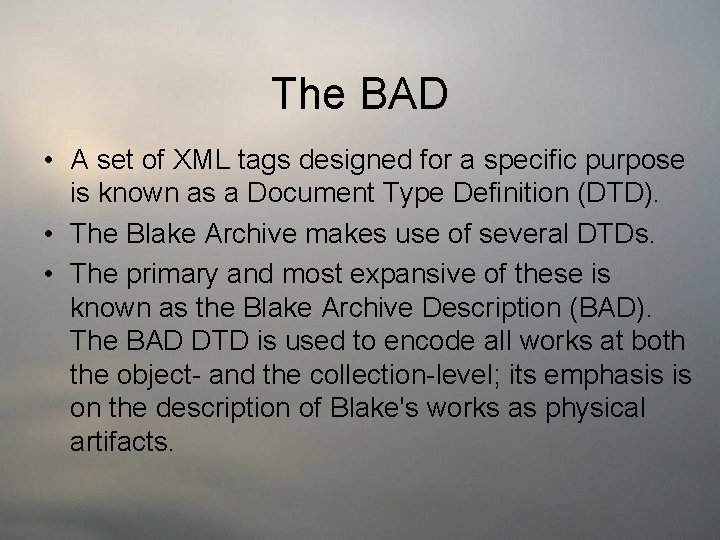 The BAD

• A set of XML tags designed for a specific purpose is known as a Document Type Definition (DTD).
• The Blake Archive makes use of several DTDs.
• The primary and most expansive of these is known as the Blake Archive Description (BAD). The BAD DTD is used to encode all works at both the object- and the collection-level; its emphasis is on the description of Blake's works as physical artifacts.